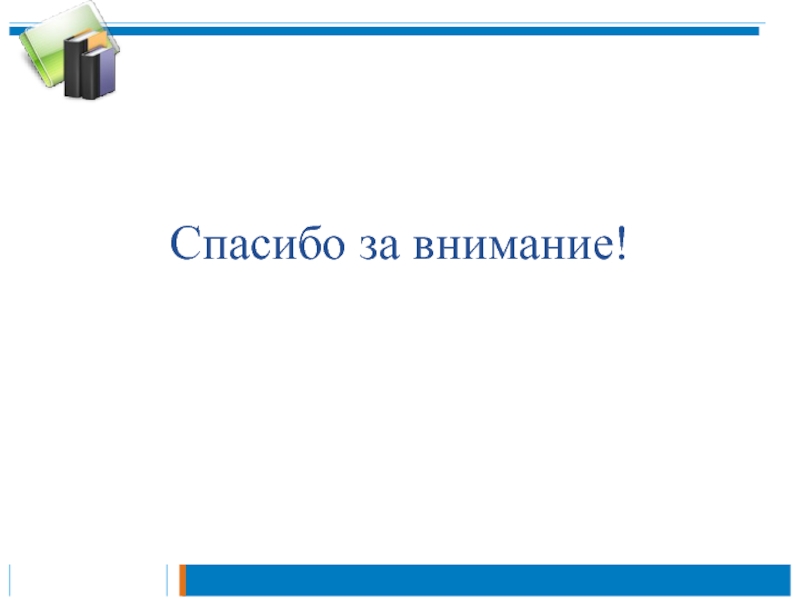 Спасибо за внимание!